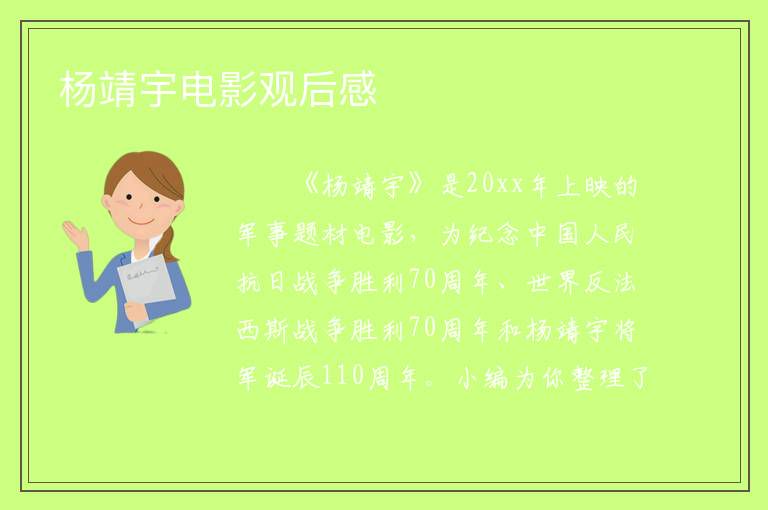 杨靖宇电影观后感

《杨靖宇》是20xx年上映的军事题材电影，为纪念中国人民抗日战争胜利70周年、世界反法西斯战争胜利70周年和杨靖宇将军诞辰110周年。小编为你整理了